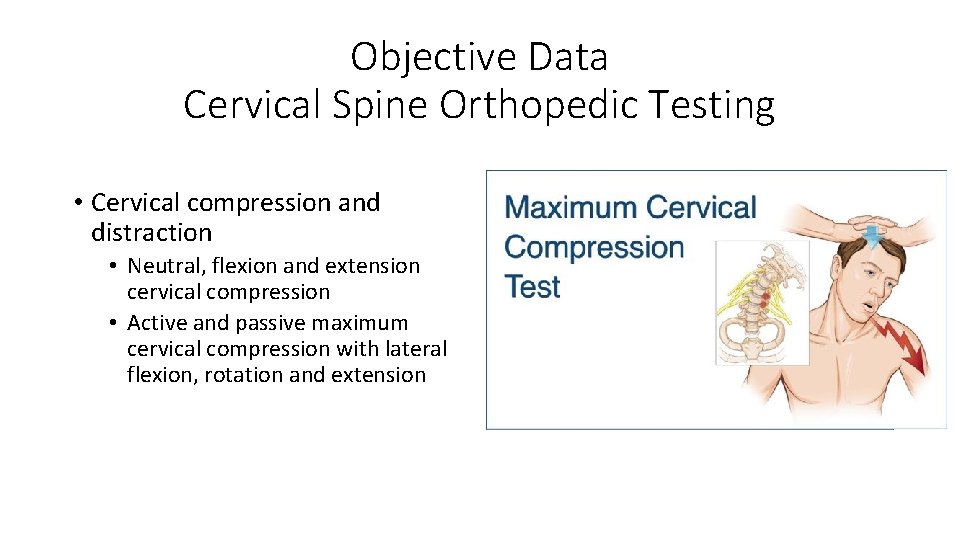 Objective Data
Cervical Spine Orthopedic Testing

• Cervical compression and distraction
  • Neutral, flexion and extension cervical compression
  • Active and passive maximum cervical compression with lateral flexion, rotation and extension

Maximum Cervical Compression Test